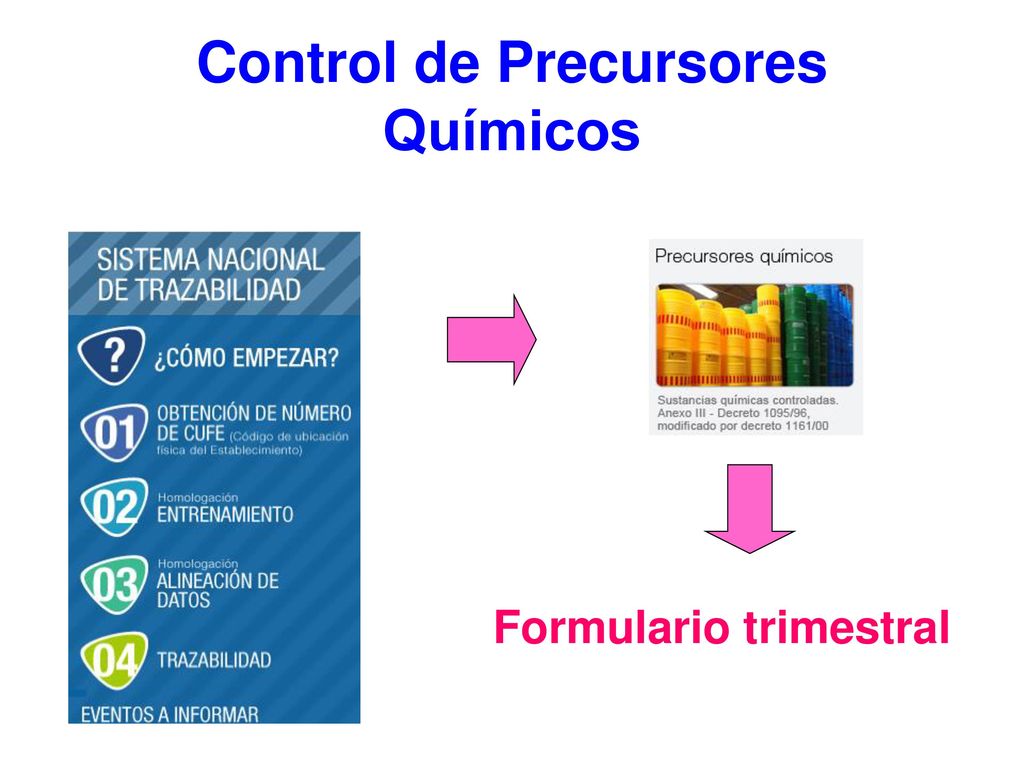 Control de Precursores Químicos

SISTEMA NACIONAL DE TRAZABILIDAD

?
¿CÓMO EMPEZAR?

01
OBTENCIÓN DE NÚMERO DE CUFE (Código de ubicación física del Establecimiento)

02
Homologación
ENTRENAMIENTO

03
Homologación
ALINEACIÓN DE DATOS

04
TRAZABILIDAD

EVENTOS A INFORMAR

Precursores químicos

Sustancias químicas controladas. Anexo III - Decreto 1095/96, modificado por decreto 1161/00

Formulario trimestral